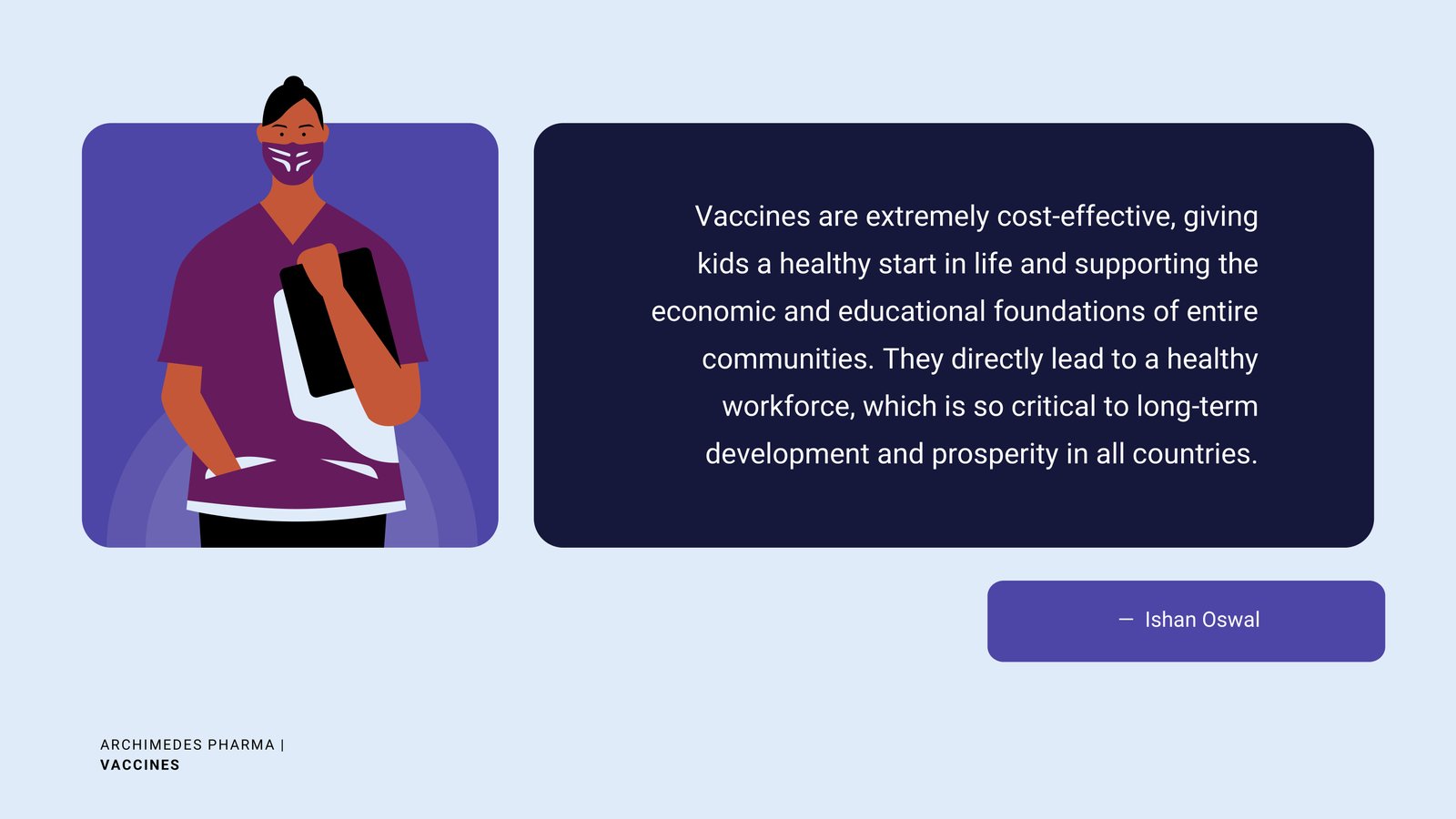 Vaccines are extremely cost-effective, giving kids a healthy start in life and supporting the economic and educational foundations of entire communities. They directly lead to a healthy workforce, which is so critical to long-term development and prosperity in all countries.

— Ishan Oswal

ARCHIMEDES PHARMA |
VACCINES